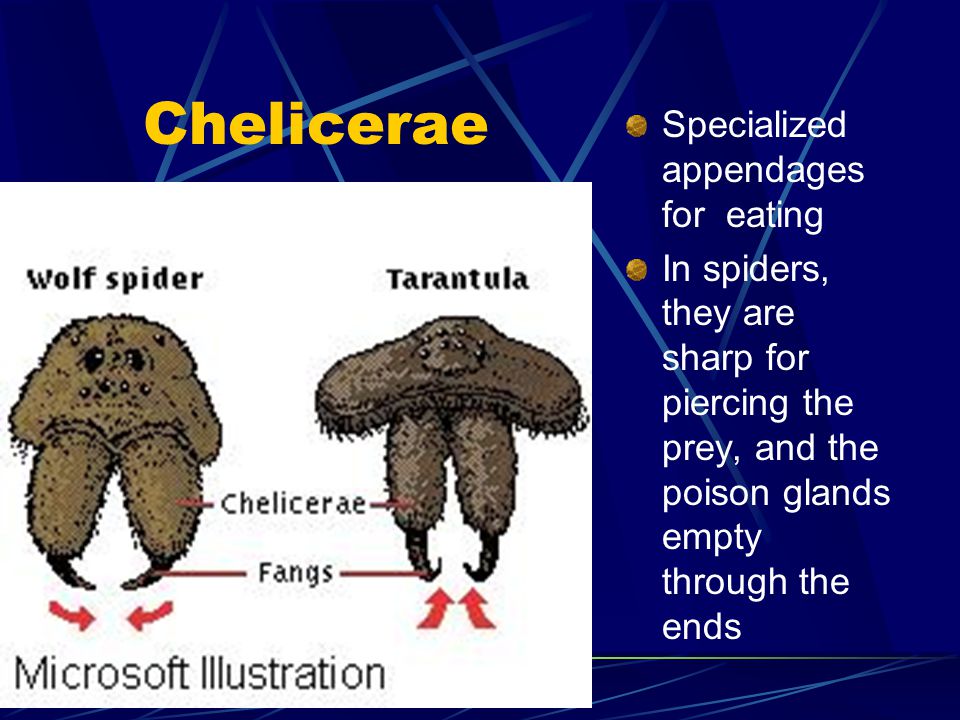 Chelicerae

Wolf spider

Tarantula

Chelicerae

Fangs

Microsoft Illustration

Specialized appendages for eating

In spiders, they are sharp for piercing the prey, and the poison glands empty through the ends